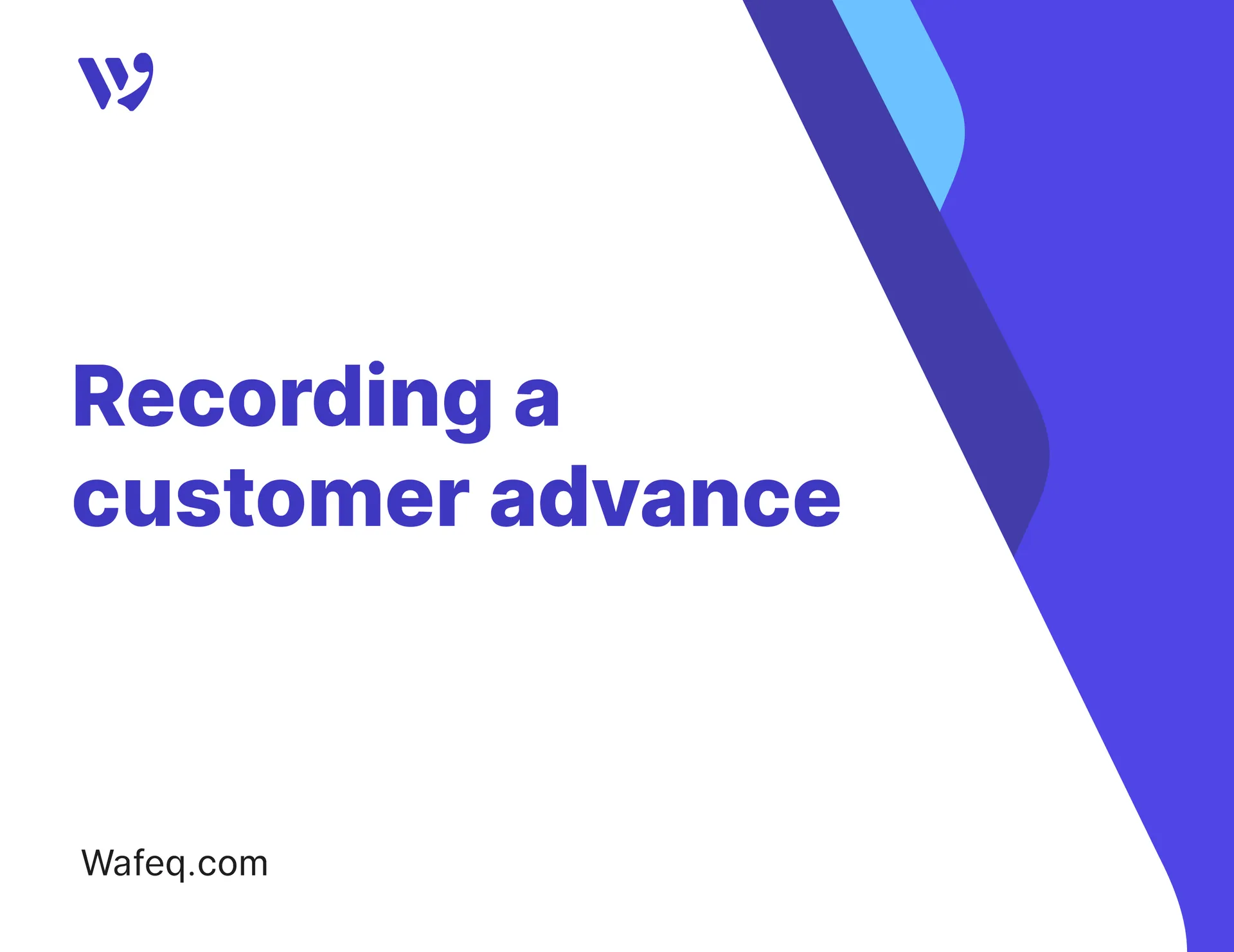 Recording a customer advance

Wafeq.com